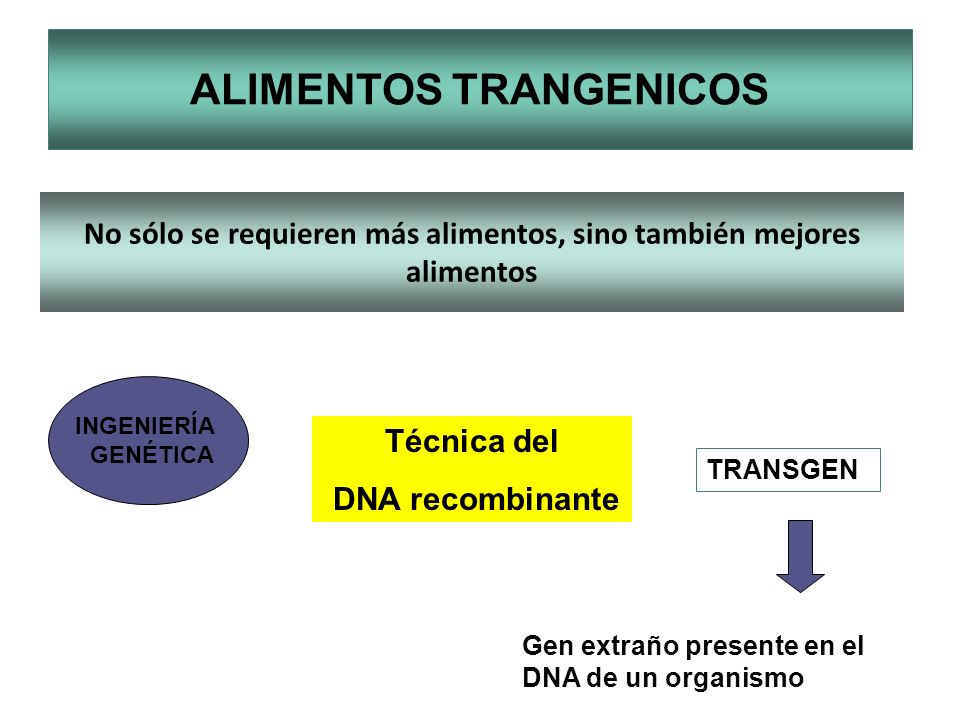 ALIMENTOS TRANGENICOS

No sólo se requieren más alimentos, sino también mejores alimentos

INGENIERÍA GENÉTICA

Técnica del DNA recombinante

TRANSGEN

Gen extraño presente en el DNA de un organismo